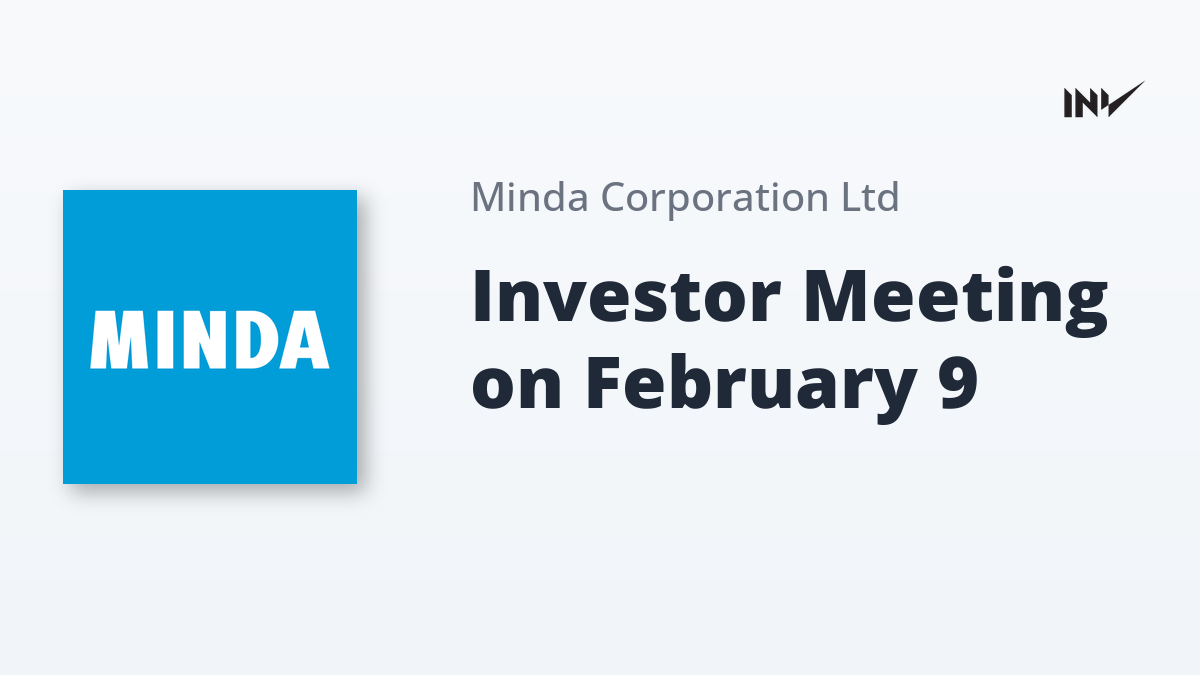 INV

MINDA

Minda Corporation Ltd

Investor Meeting on February 9